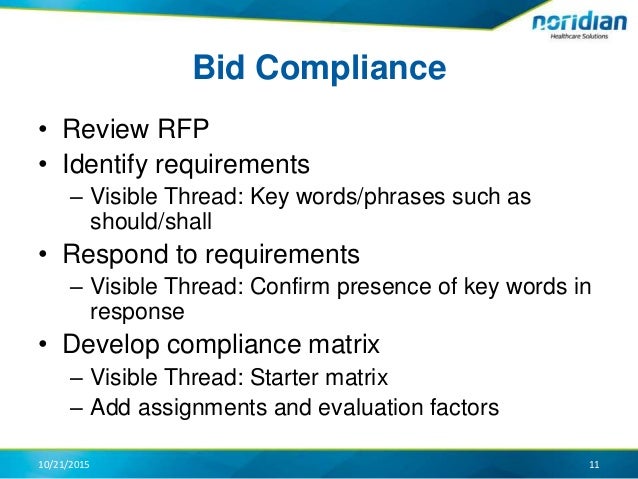 noridian
Healthcare Solutions

Bid Compliance

• Review RFP
• Identify requirements
– Visible Thread: Key words/phrases such as should/shall
• Respond to requirements
– Visible Thread: Confirm presence of key words in response
• Develop compliance matrix
– Visible Thread: Starter matrix
– Add assignments and evaluation factors

10/21/2015

11